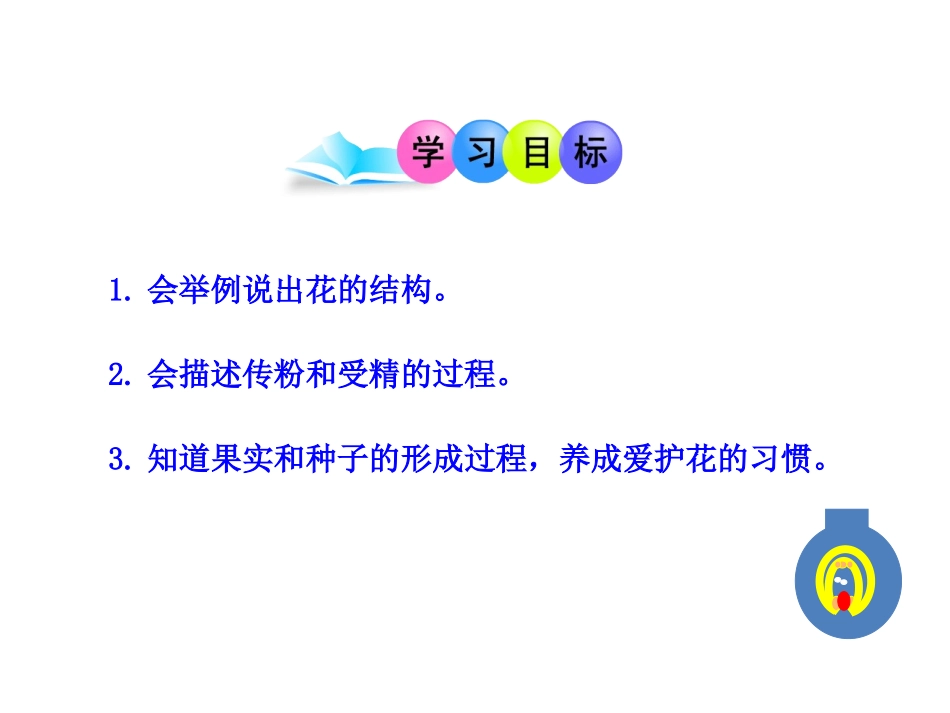 学习目标

1. 会举例说出花的结构。

2. 会描述传粉和受精的过程。

3. 知道果实和种子的形成过程，养成爱护花的习惯。